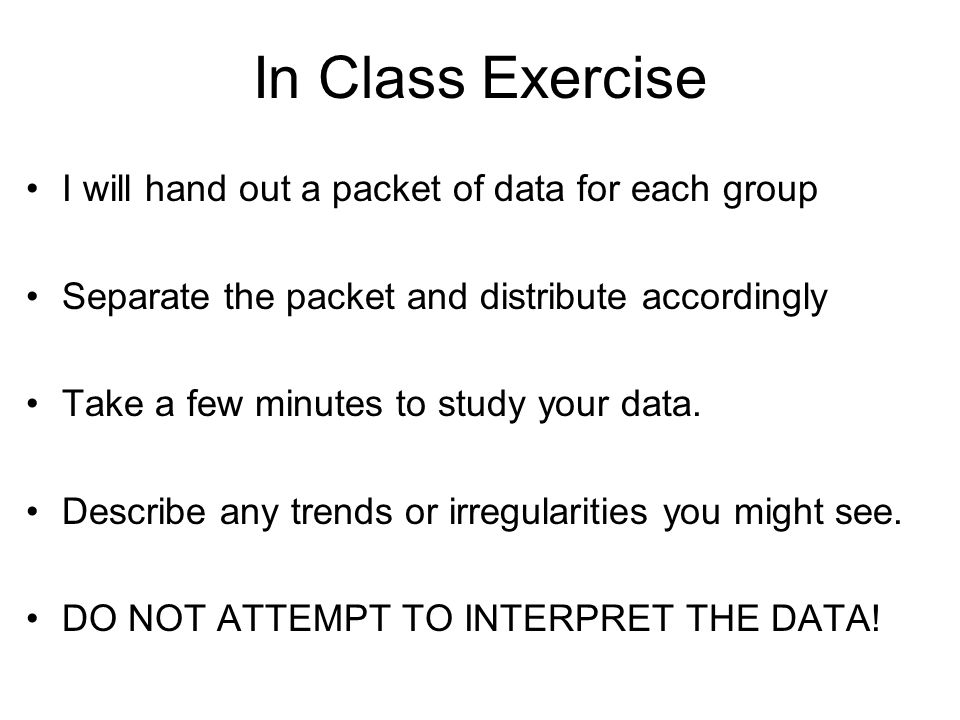 In Class Exercise

• I will hand out a packet of data for each group

• Separate the packet and distribute accordingly

• Take a few minutes to study your data.

• Describe any trends or irregularities you might see.

• DO NOT ATTEMPT TO INTERPRET THE DATA!